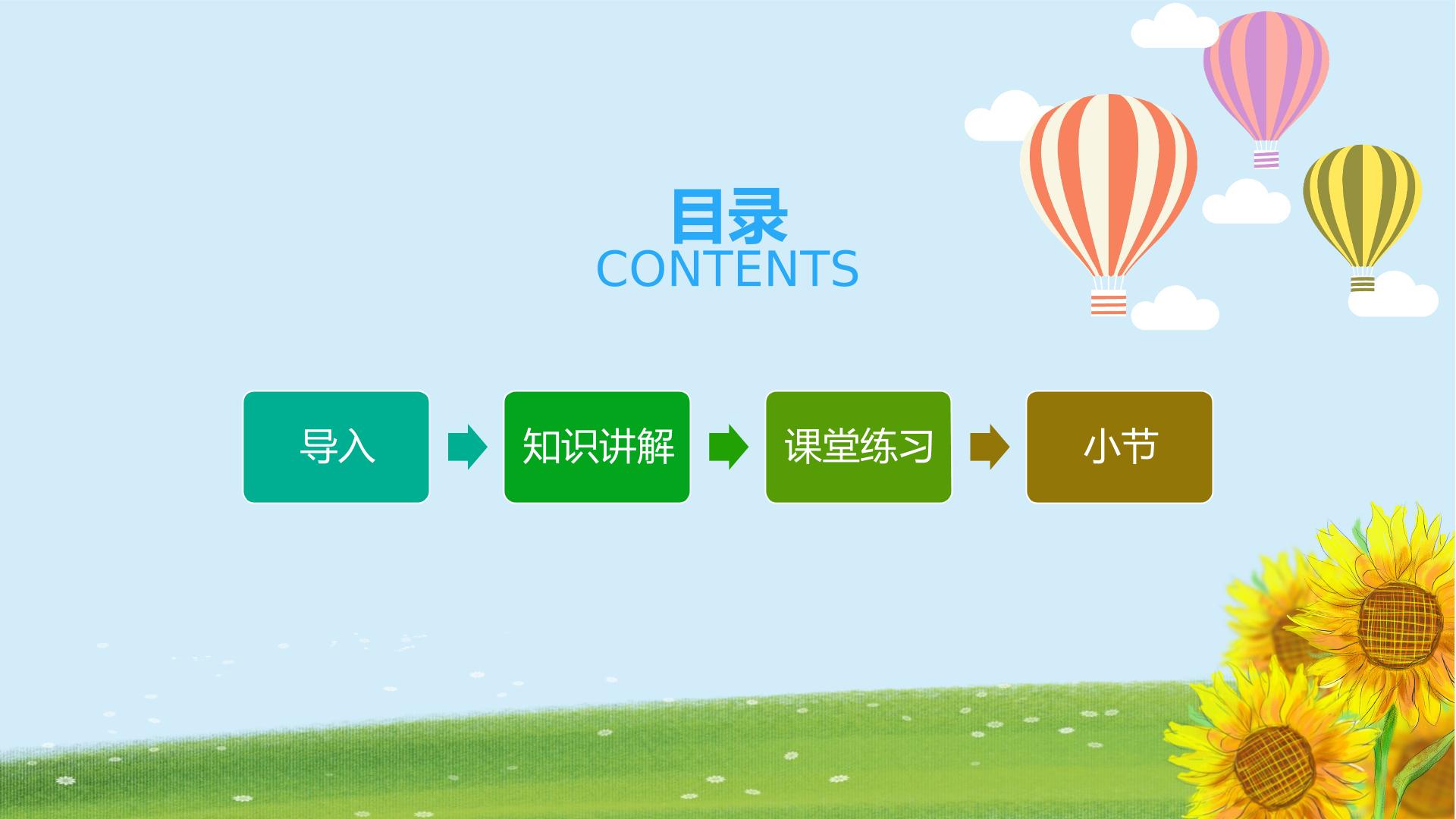 目录
CONTENTS

导入

知识讲解

课堂练习

小节